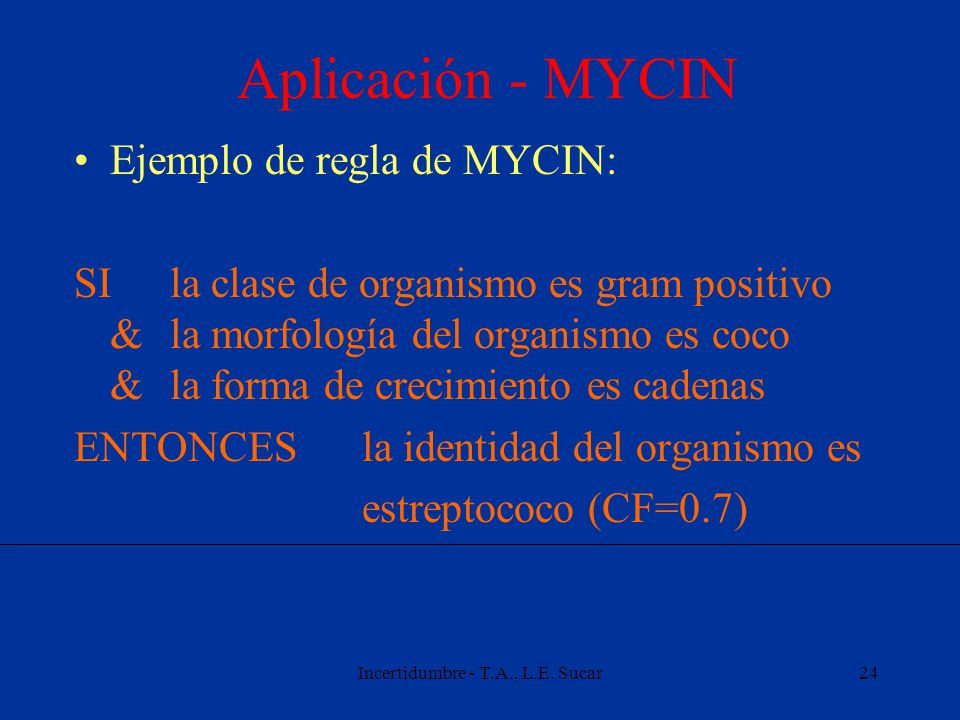 Aplicación - MYCIN

• Ejemplo de regla de MYCIN:

SI la clase de organismo es gram positivo
& la morfología del organismo es coco
& la forma de crecimiento es cadenas

ENTONCES la identidad del organismo es estreptococo (CF=0.7)

Incertidumbre - T.A., L.E. Sucar

24